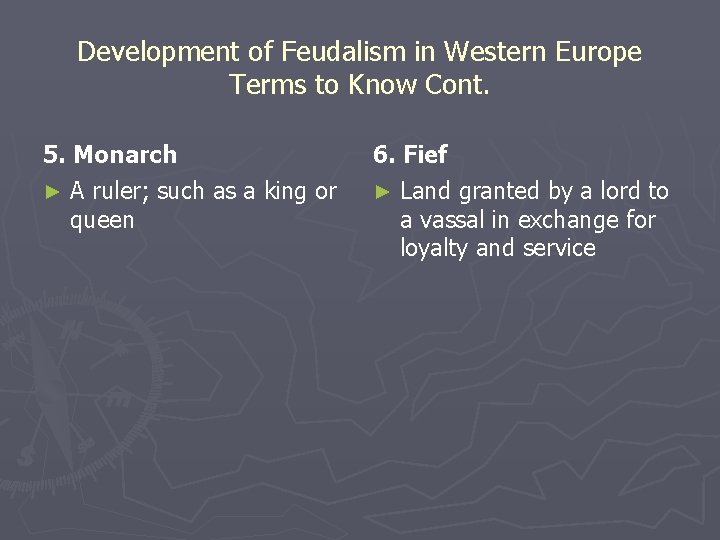 Development of Feudalism in Western Europe
Terms to Know Cont.

5. Monarch

► A ruler; such as a king or queen

6. Fief

► Land granted by a lord to a vassal in exchange for loyalty and service